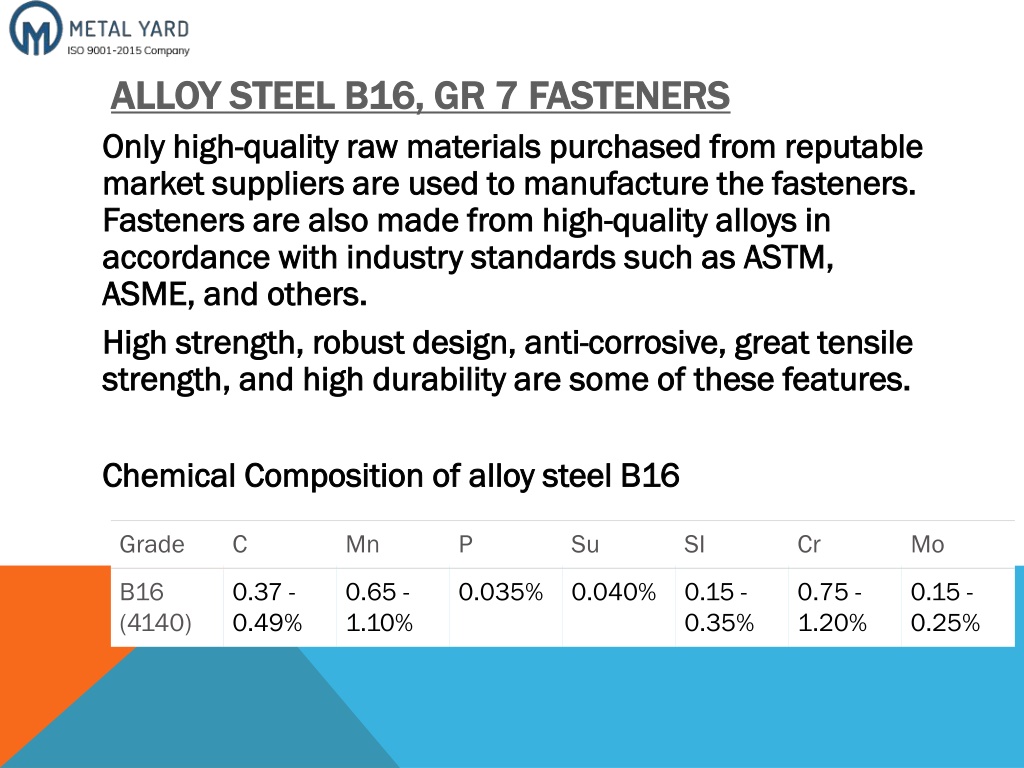 METAL YARD
ISO 9001-2015 Company

ALLOY STEEL B16, GR 7 FASTENERS

Only high-quality raw materials purchased from reputable market suppliers are used to manufacture the fasteners. Fasteners are also made from high-quality alloys in accordance with industry standards such as ASTM, ASME, and others.

High strength, robust design, anti-corrosive, great tensile strength, and high durability are some of these features.

Chemical Composition of alloy steel B16

| Grade | C | Mn | P | Su | SI | Cr | Mo |
|---|---|---|---|---|---|---|---|
| B16 (4140) | 0.37 - 0.49% | 0.65 - 1.10% | 0.035% | 0.040% | 0.15 - 0.35% | 0.75 - 1.20% | 0.15 - 0.25% |